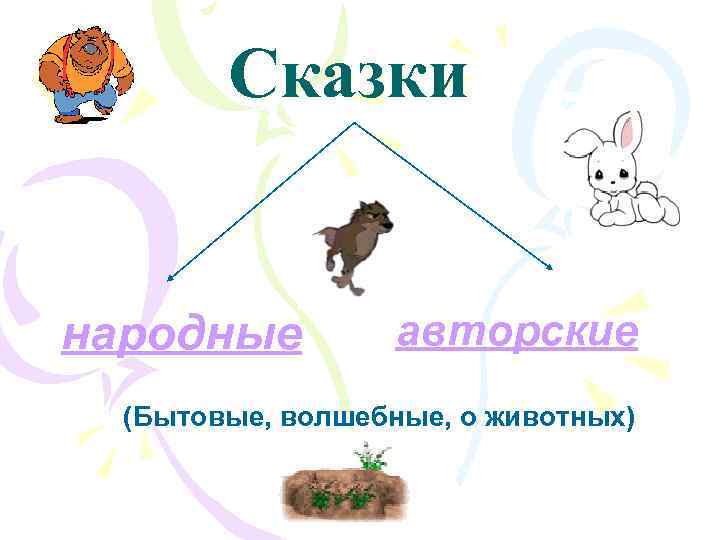 Сказки

народные

авторские

(Бытовые, волшебные, о животных)